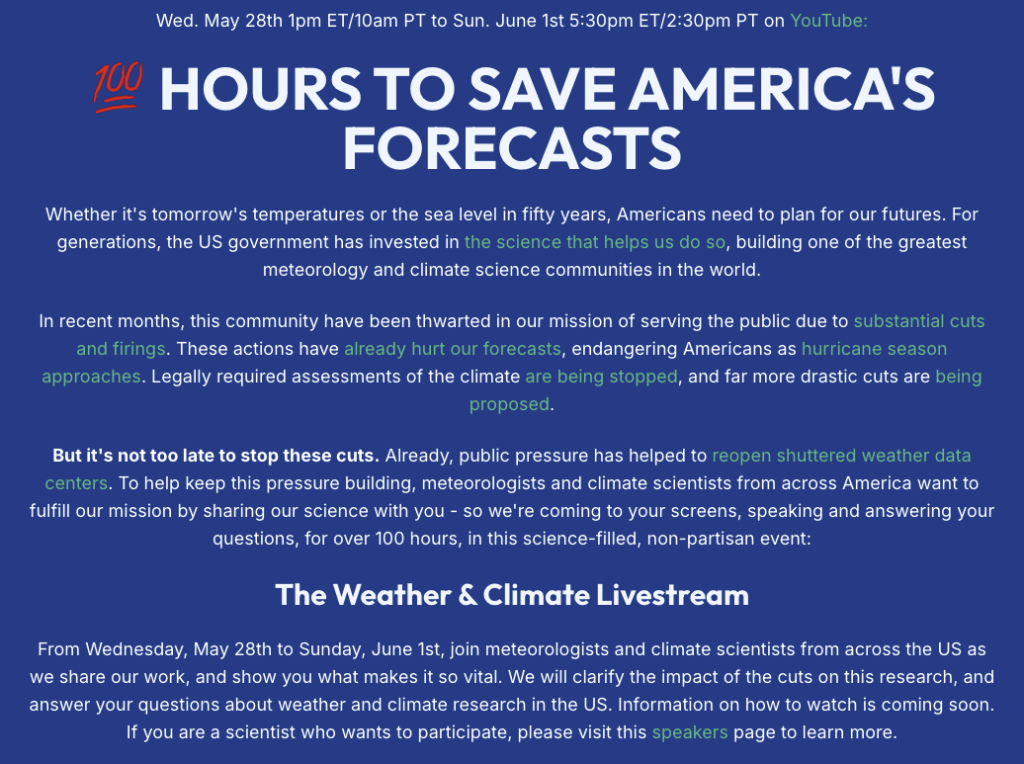 Wed. May 28th 1pm ET/10am PT to Sun. June 1st 5:30pm ET/2:30pm PT on YouTube:

💯 HOURS TO SAVE AMERICA'S FORECASTS

Whether it's tomorrow's temperatures or the sea level in fifty years, Americans need to plan for our futures. For generations, the US government has invested in the science that helps us do so, building one of the greatest meteorology and climate science communities in the world.

In recent months, this community have been thwarted in our mission of serving the public due to substantial cuts and firings. These actions have already hurt our forecasts, endangering Americans as hurricane season approaches. Legally required assessments of the climate are being stopped, and far more drastic cuts are being proposed.

But it's not too late to stop these cuts. Already, public pressure has helped to reopen shuttered weather data centers. To help keep this pressure building, meteorologists and climate scientists from across America want to fulfill our mission by sharing our science with you - so we're coming to your screens, speaking and answering your questions, for over 100 hours, in this science-filled, non-partisan event:

The Weather & Climate Livestream

From Wednesday, May 28th to Sunday, June 1st, join meteorologists and climate scientists from across the US as we share our work, and show you what makes it so vital. We will clarify the impact of the cuts on this research, and answer your questions about weather and climate research in the US. Information on how to watch is coming soon. If you are a scientist who wants to participate, please visit this speakers page to learn more.